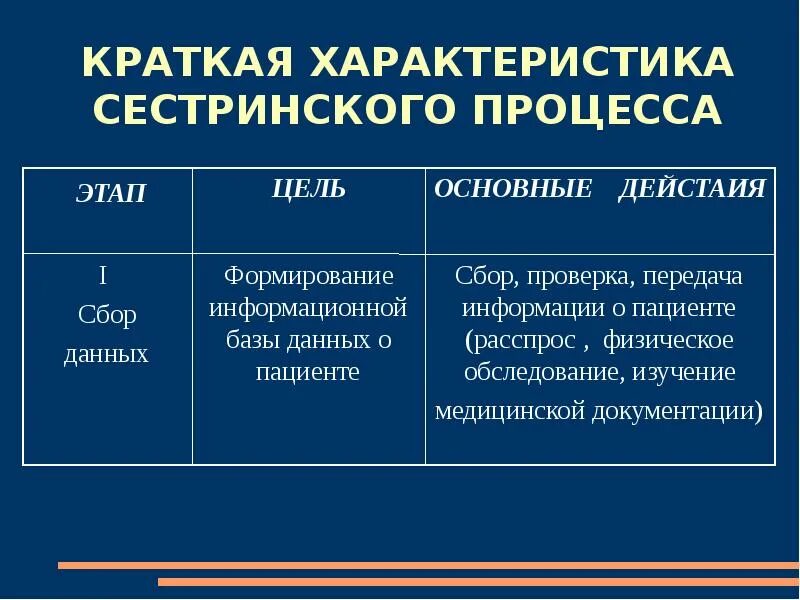 КРАТКАЯ ХАРАКТЕРИСТИКА СЕСТРИНСКОГО ПРОЦЕССА

| ЭТАП | ЦЕЛЬ | ОСНОВНЫЕ ДЕЙСТАИЯ |
|---|---|---|
| I Сбор данных | Формирование информационной базы данных о пациенте | Сбор, проверка, передача информации о пациенте (расспрос , физическое обследование, изучение медицинской документации) |